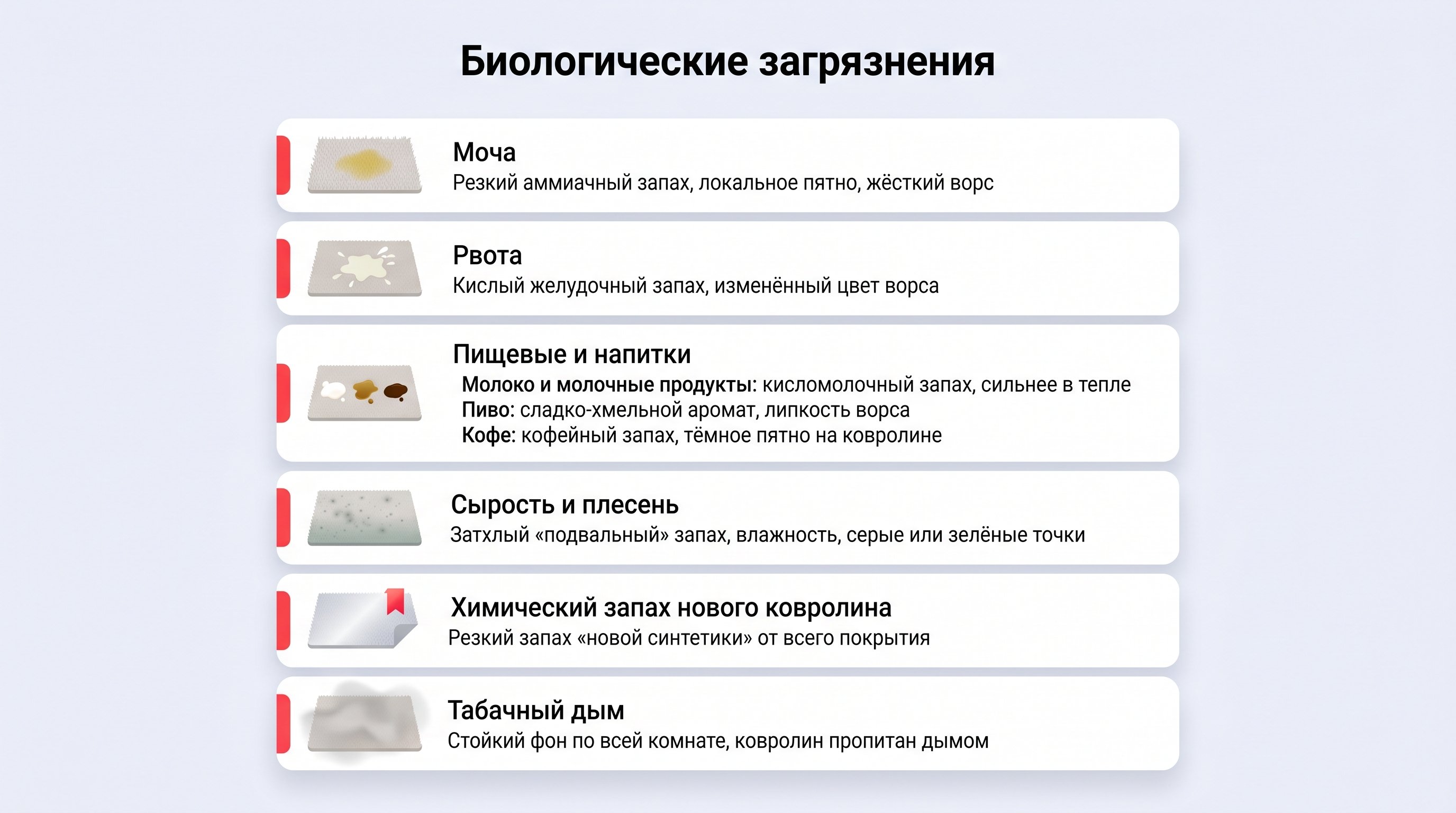 Биологические загрязнения

Моча
Резкий аммиачный запах, локальное пятно, жёсткий ворс

Рвота
Кислый желудочный запах, изменённый цвет ворса

Пищевые и напитки
Молоко и молочные продукты: кисломолочный запах, сильнее в тепле
Пиво: сладко-хмельной аромат, липкость ворса
Кофе: кофейный запах, тёмное пятно на ковролине

Сырость и плесень
Затхлый «подвальный» запах, влажность, серые или зелёные точки

Химический запах нового ковролина
Резкий запах «новой синтетики» от всего покрытия

Табачный дым
Стойкий фон по всей комнате, ковролин пропитан дымом